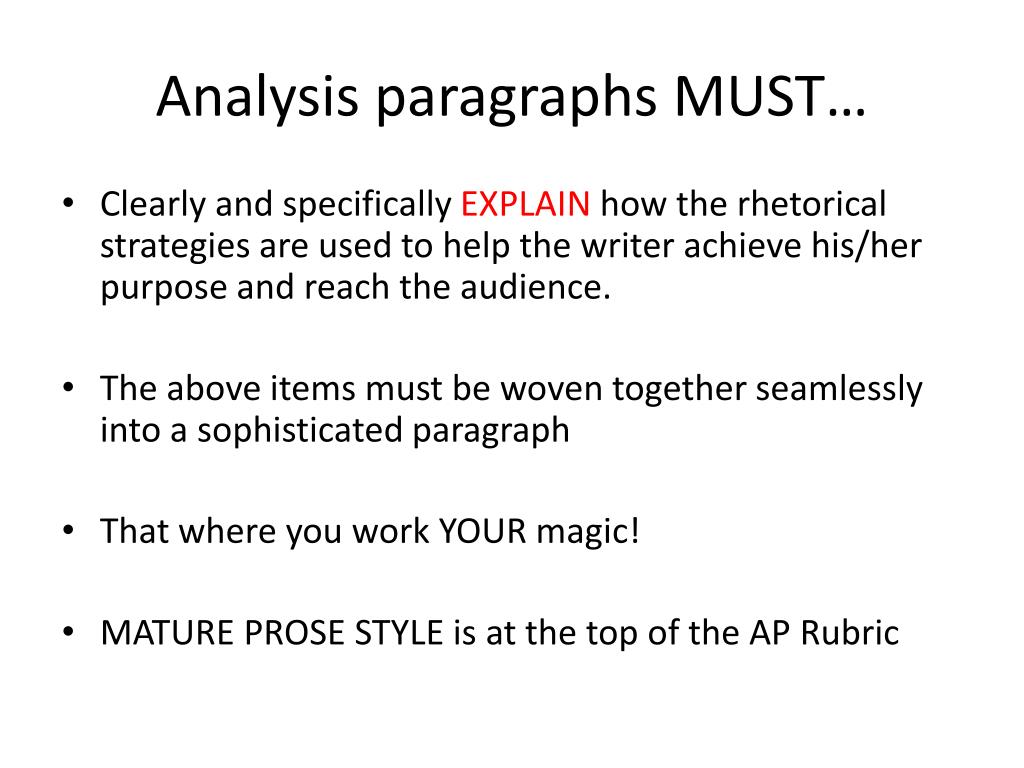 Analysis paragraphs MUST…

• Clearly and specifically EXPLAIN how the rhetorical strategies are used to help the writer achieve his/her purpose and reach the audience.

• The above items must be woven together seamlessly into a sophisticated paragraph

• That where you work YOUR magic!

• MATURE PROSE STYLE is at the top of the AP Rubric